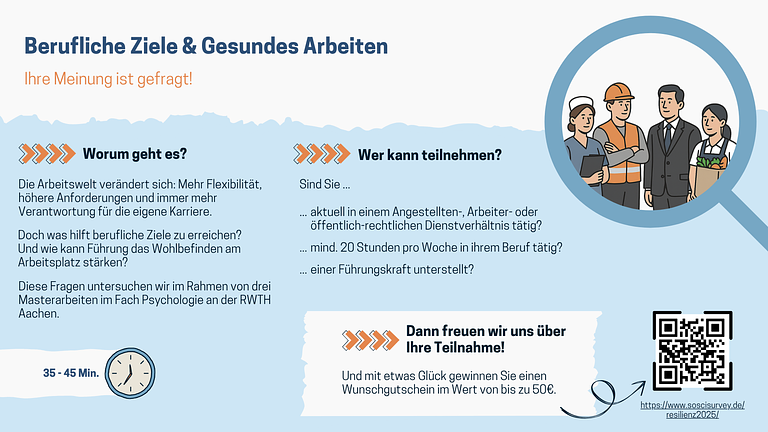 Berufliche Ziele & Gesundes Arbeiten

Ihre Meinung ist gefragt!

Worum geht es?

Die Arbeitswelt verändert sich: Mehr Flexibilität, höhere Anforderungen und immer mehr Verantwortung für die eigene Karriere.

Doch was hilft berufliche Ziele zu erreichen? Und wie kann Führung das Wohlbefinden am Arbeitsplatz stärken?

Diese Fragen untersuchen wir im Rahmen von drei Masterarbeiten im Fach Psychologie an der RWTH Aachen.

35 - 45 Min.

Wer kann teilnehmen?

Sind Sie ...

... aktuell in einem Angestellten-, Arbeiter- oder öffentlich-rechtlichen Dienstverhältnis tätig?

... mind. 20 Stunden pro Woche in ihrem Beruf tätig?

... einer Führungskraft unterstellt?

Dann freuen wir uns über Ihre Teilnahme!

Und mit etwas Glück gewinnen Sie einen Wunschgutschein im Wert von bis zu 50€.

https://www.soscisurvey.de/resilienz2025/